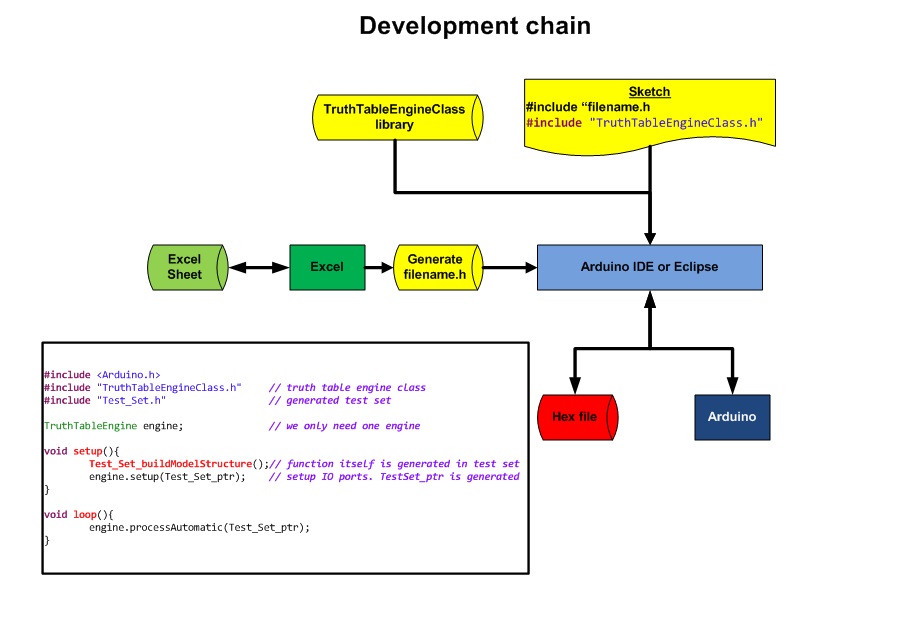 Development chain

TruthTableEngineClass library

Sketch
#include “filename.h
#include "TruthTableEngineClass.h"

Excel Sheet

Excel

Generate filename.h

Arduino IDE or Eclipse

Hex file

Arduino

#include <Arduino.h>
#include "TruthTableEngineClass.h"     // truth table engine class
#include "Test_Set.h"                  // generated test set

TruthTableEngine engine;               // we only need one engine

void setup(){
	Test_Set_buildModelStructure();// function itself is generated in test set
	engine.setup(Test_Set_ptr);    // setup IO ports. TestSet_ptr is generated
}

void loop(){
	engine.processAutomatic(Test_Set_ptr);
}